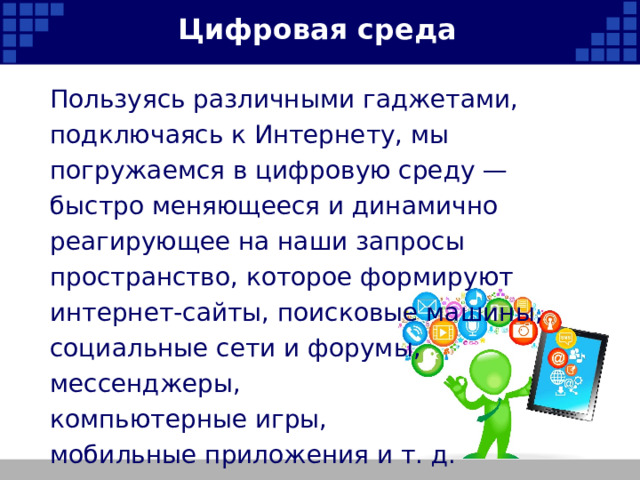 Цифровая среда

Пользуясь различными гаджетами, подключаясь к Интернету, мы погружаемся в цифровую среду — быстро меняющееся и динамично реагирующее на наши запросы пространство, которое формируют интернет-сайты, поисковые машины, социальные сети и форумы, мессенджеры, компьютерные игры, мобильные приложения и т. д.